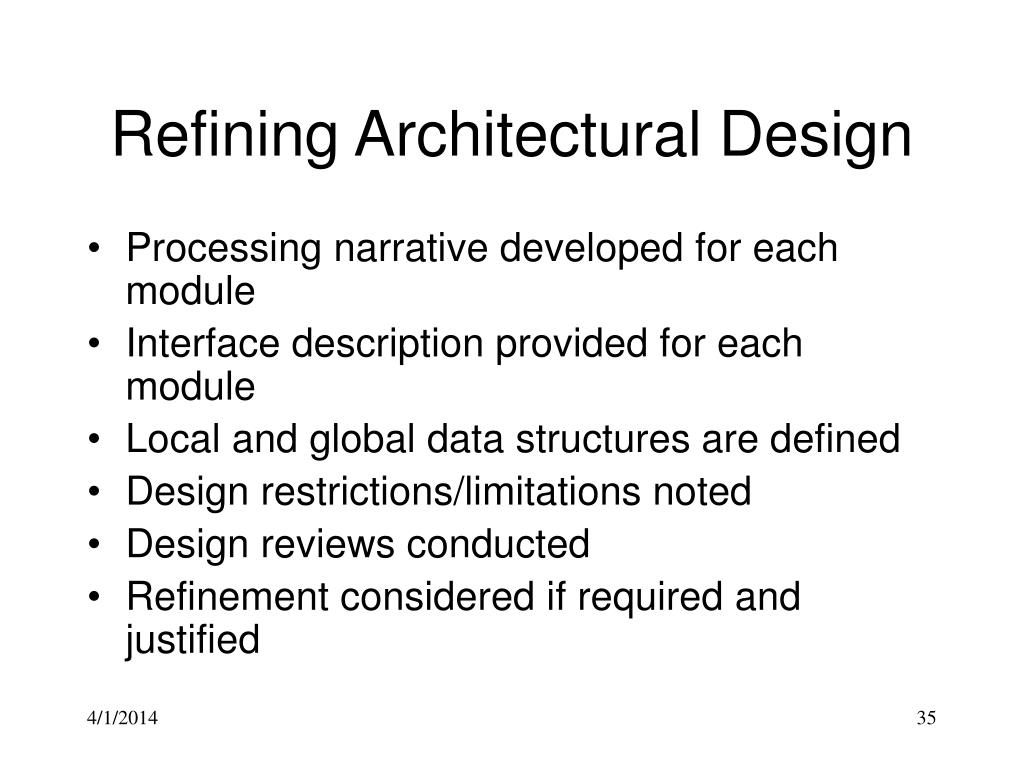 Refining Architectural Design

• Processing narrative developed for each module
• Interface description provided for each module
• Local and global data structures are defined
• Design restrictions/limitations noted
• Design reviews conducted
• Refinement considered if required and justified

4/1/2014

35